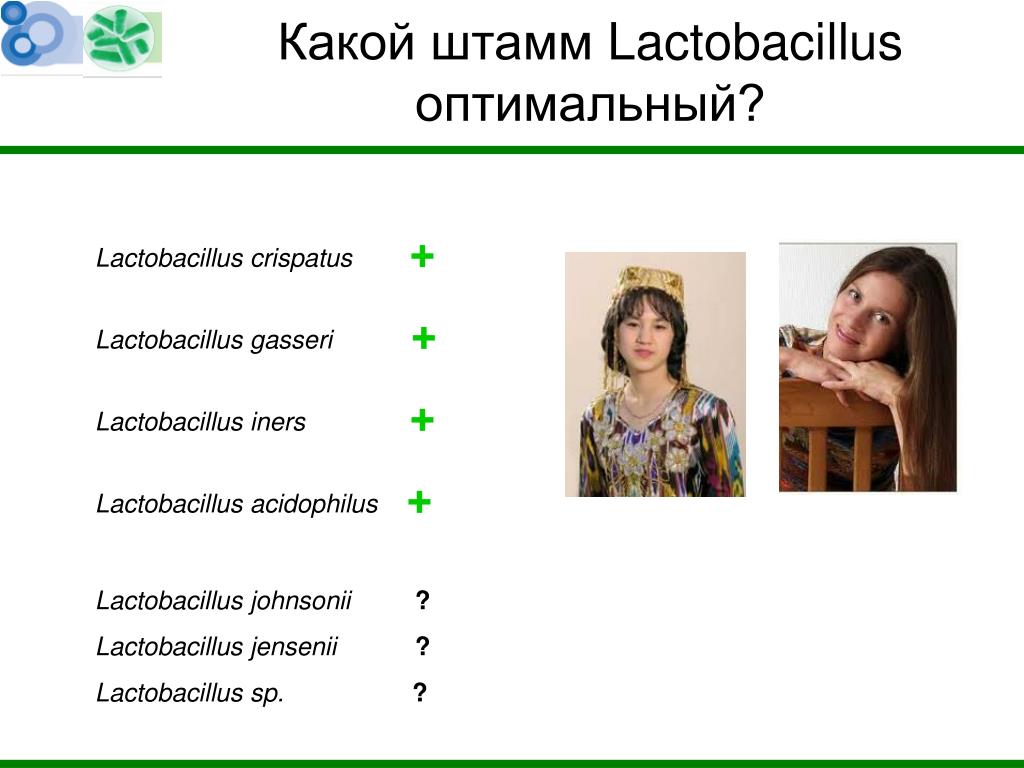 Какой штамм Lactobacillus оптимальный?

Lactobacillus crispatus +

Lactobacillus gasseri +

Lactobacillus iners +

Lactobacillus acidophilus +

Lactobacillus johnsonii ?

Lactobacillus jensenii ?

Lactobacillus sp. ?